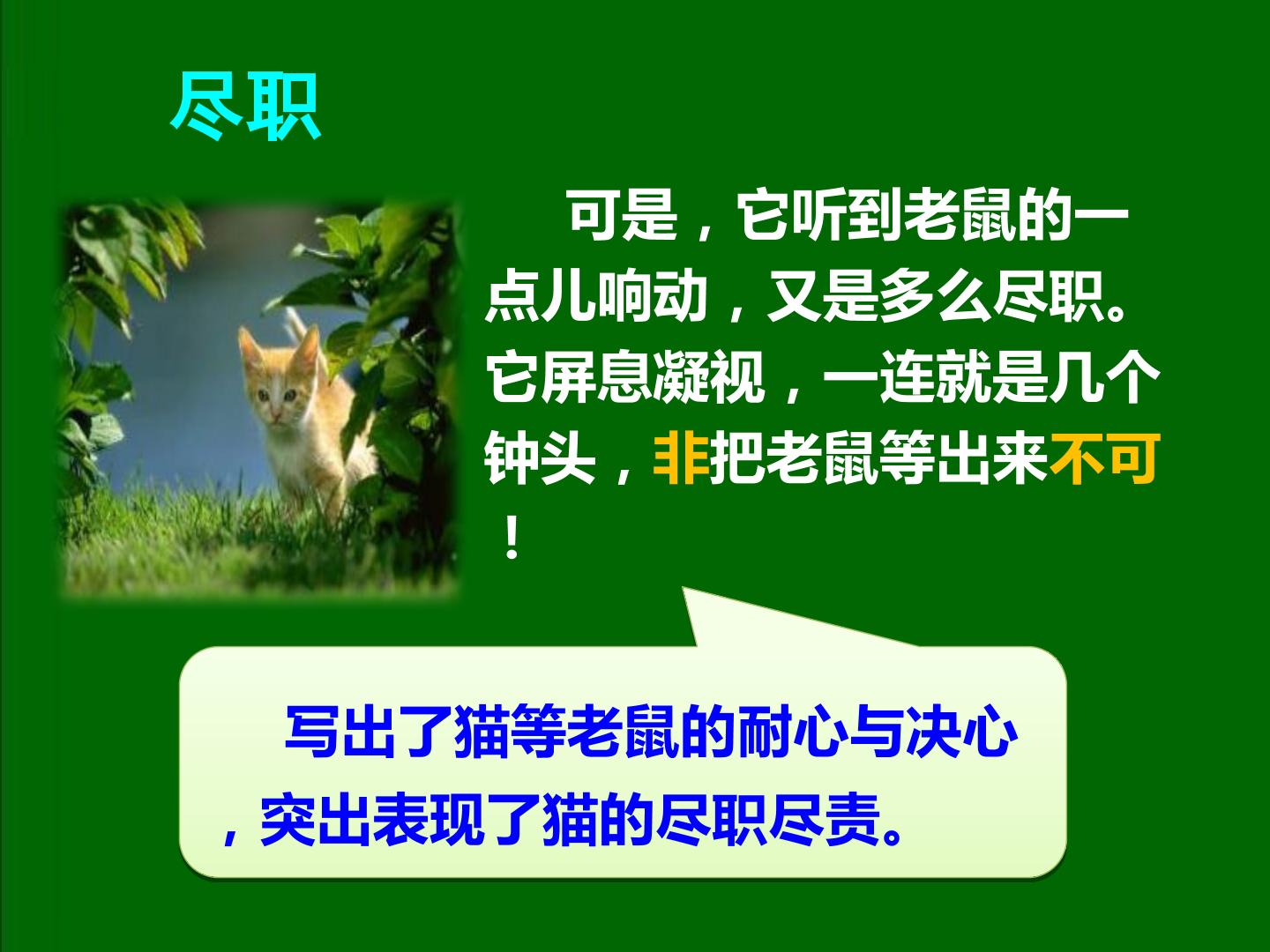 尽职

可是，它听到老鼠的一点儿响动，又是多么尽职。它屏息凝视，一连就是几个钟头，非把老鼠等出来不可！

写出了猫等老鼠的耐心与决心，突出表现了猫的尽职尽责。